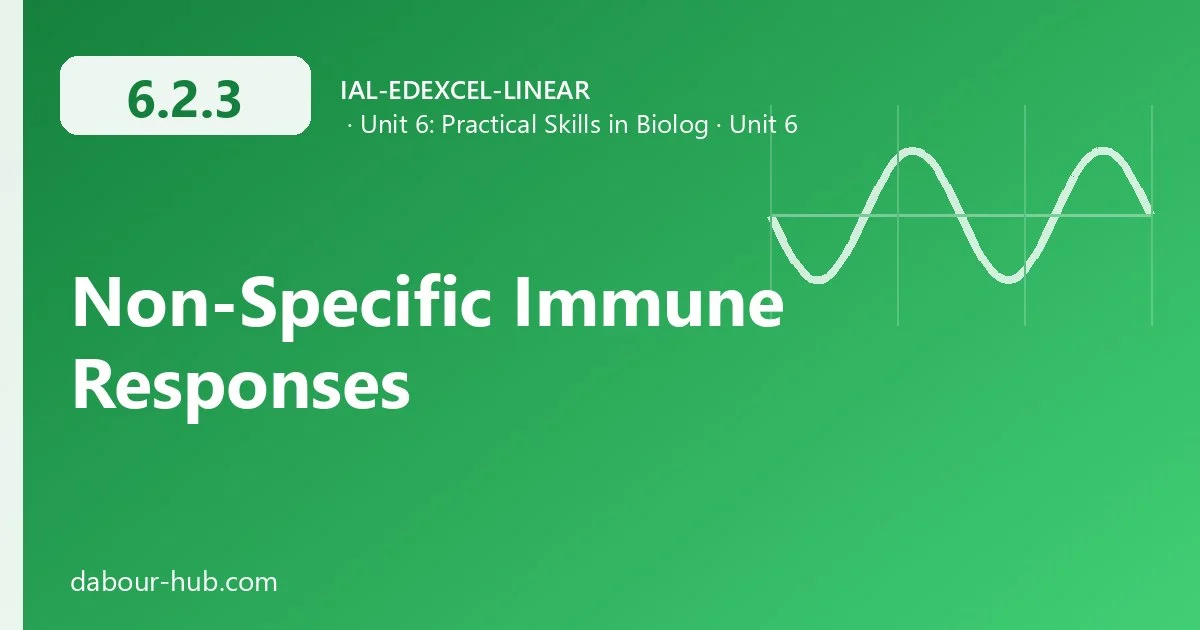 6.2.3

IAL-EDEXCEL-LINEAR
· Unit 6: Practical Skills in Biolog · Unit 6

Non-Specific Immune Responses

dabour-hub.com